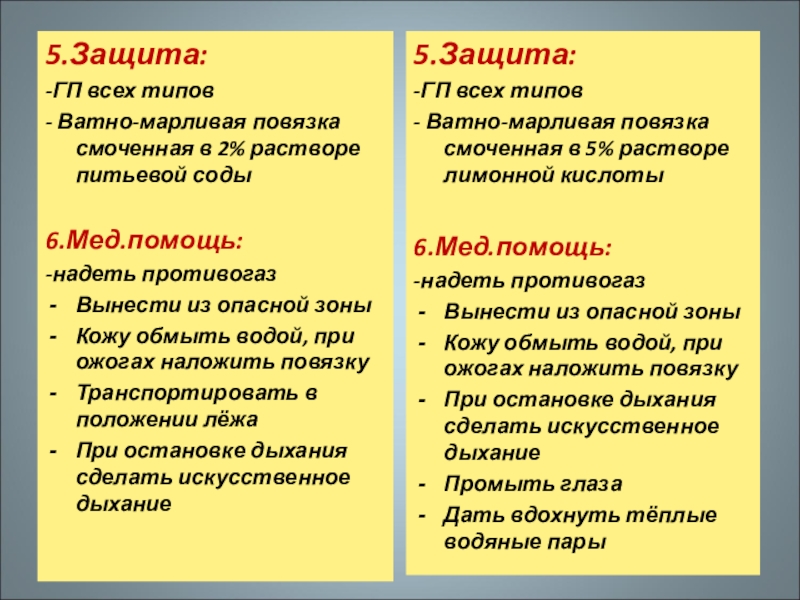 5.Защита:
-ГП всех типов
- Ватно-марливая повязка смоченная в 2% растворе питьевой соды

6.Мед.помощь:
-надеть противогаз
- Вынести из опасной зоны
- Кожу обмыть водой, при ожогах наложить повязку
- Транспортировать в положении лёжа
- При остановке дыхания сделать искусственное дыхание

5.Защита:
-ГП всех типов
- Ватно-марливая повязка смоченная в 5% растворе лимонной кислоты

6.Мед.помощь:
-надеть противогаз
- Вынести из опасной зоны
- Кожу обмыть водой, при ожогах наложить повязку
- При остановке дыхания сделать искусственное дыхание
- Промыть глаза
- Дать вдохнуть тёплые водяные пары